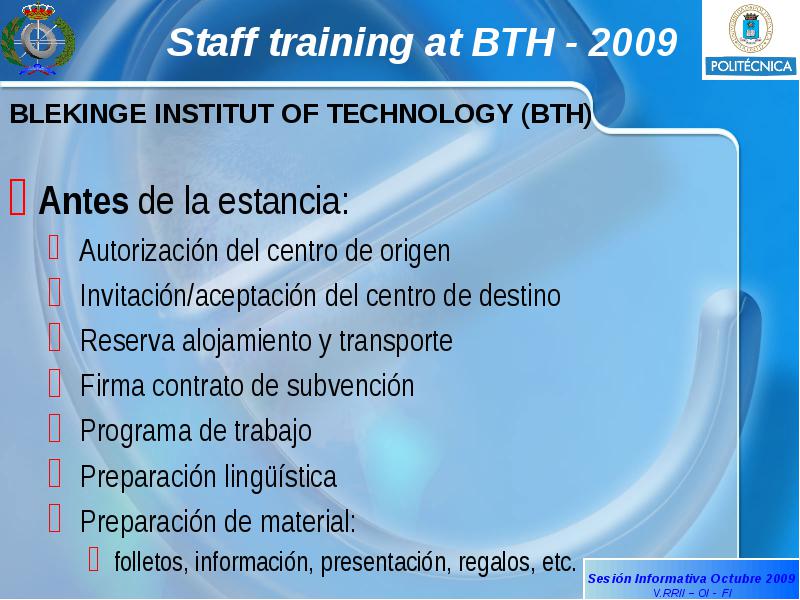 Staff training at BTH - 2009

POLITÉCNICA

BLEKINGE INSTITUT OF TECHNOLOGY (BTH)

Antes de la estancia:

Autorización del centro de origen

Invitación/aceptación del centro de destino

Reserva alojamiento y transporte

Firma contrato de subvención

Programa de trabajo

Preparación lingüística

Preparación de material:

folletos, información, presentación, regalos, etc.

Sesión Informativa Octubre 2009
V.RRII – OI - FI